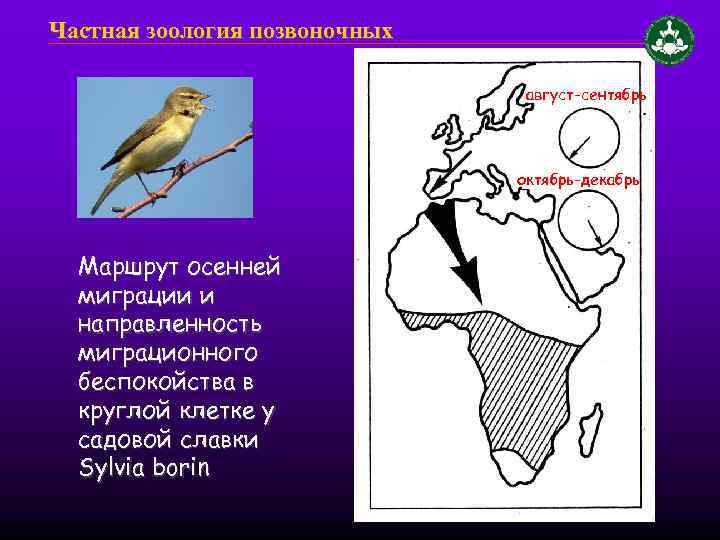 Частная зоология позвоночных

Маршрут осенней миграции и направленность миграционного беспокойства в круглой клетке у садовой славки Sylvia borin

август-сентябрь

октябрь-декабрь